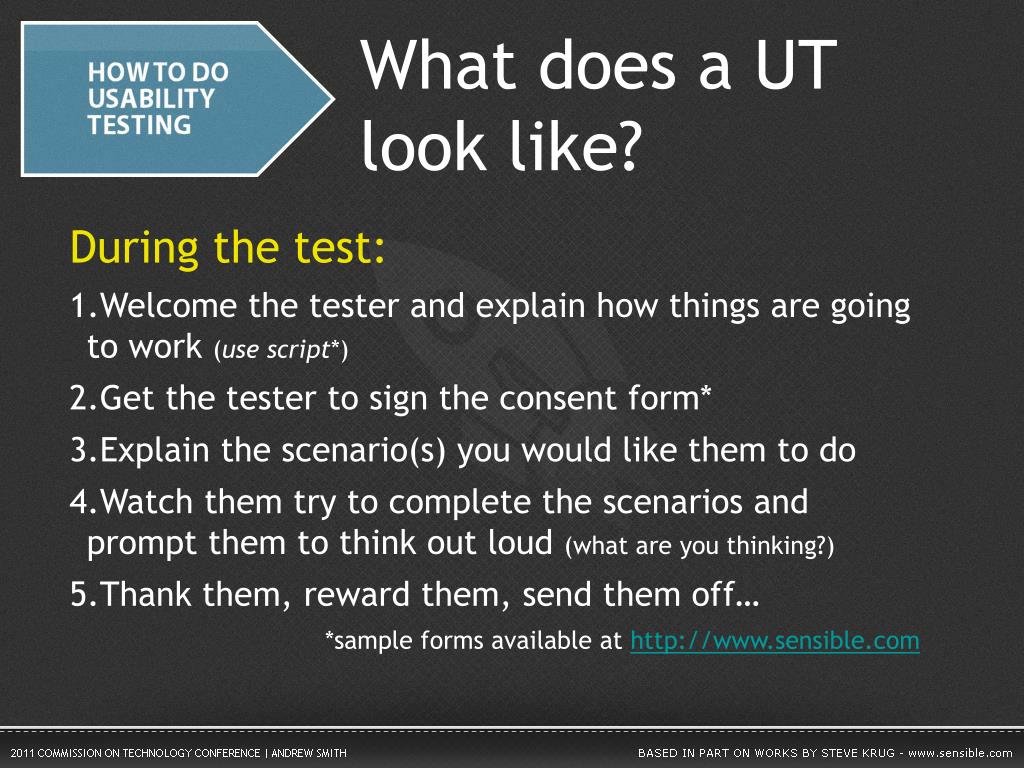 HOW TO DO USABILITY TESTING

What does a UT look like?

During the test:

1.Welcome the tester and explain how things are going to work (use script*)

2.Get the tester to sign the consent form*

3.Explain the scenario(s) you would like them to do

4.Watch them try to complete the scenarios and prompt them to think out loud (what are you thinking?)

5.Thank them, reward them, send them off…

*sample forms available at http://www.sensible.com

2011 COMMISSION ON TECHNOLOGY CONFERENCE | ANDREW SMITH

BASED IN PART ON WORKS BY STEVE KRUG - www.sensible.com